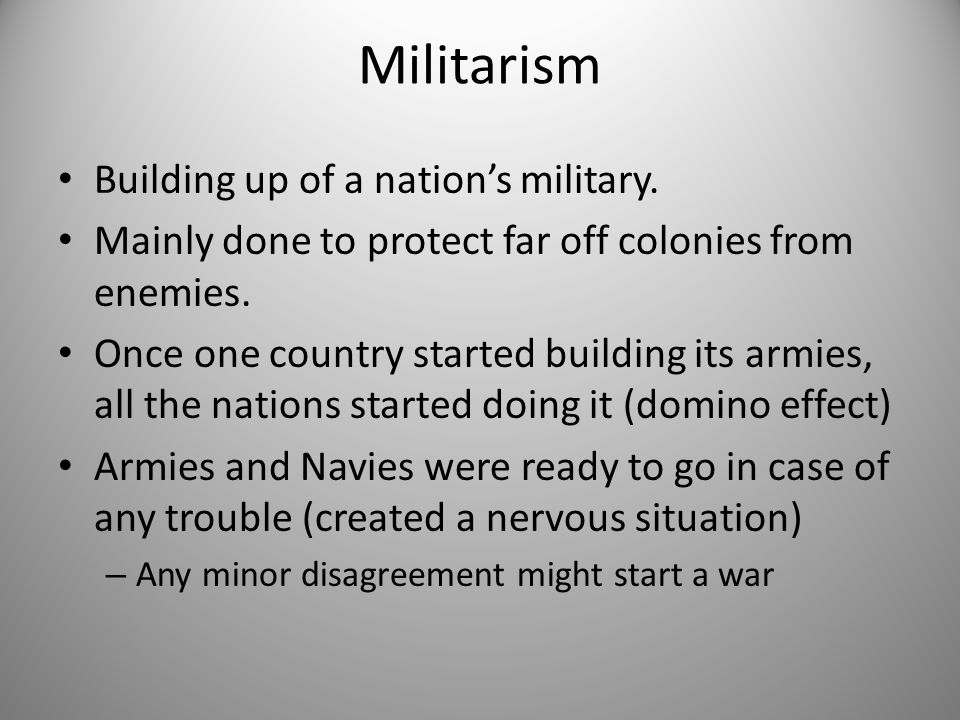 Militarism

• Building up of a nation's military.
• Mainly done to protect far off colonies from enemies.
• Once one country started building its armies, all the nations started doing it (domino effect)
• Armies and Navies were ready to go in case of any trouble (created a nervous situation)
– Any minor disagreement might start a war